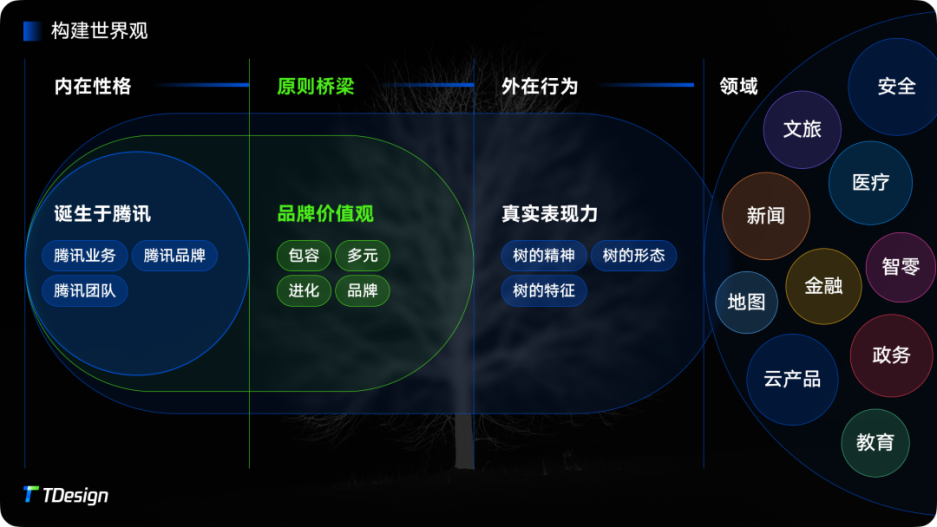 构建世界观

内在性格

诞生于腾讯

腾讯业务 腾讯品牌
腾讯团队

原则桥梁

品牌价值观

包容 多元
进化 品牌

外在行为

真实表现力

树的精神 树的形态
树的特征

领域

安全
文旅
医疗
新闻
智零
金融
地图
政务
云产品
教育

TDesign